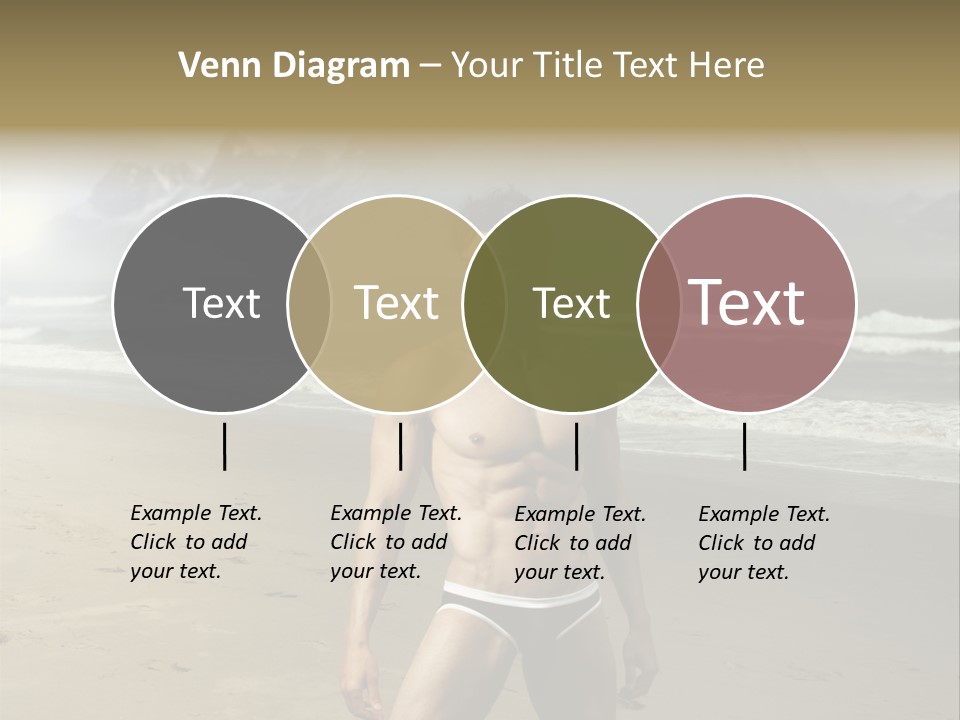 Venn Diagram – Your Title Text Here

Text

Text

Text

Text

Example Text. Click to add your text.

Example Text. Click to add your text.

Example Text. Click to add your text.

Example Text. Click to add your text.